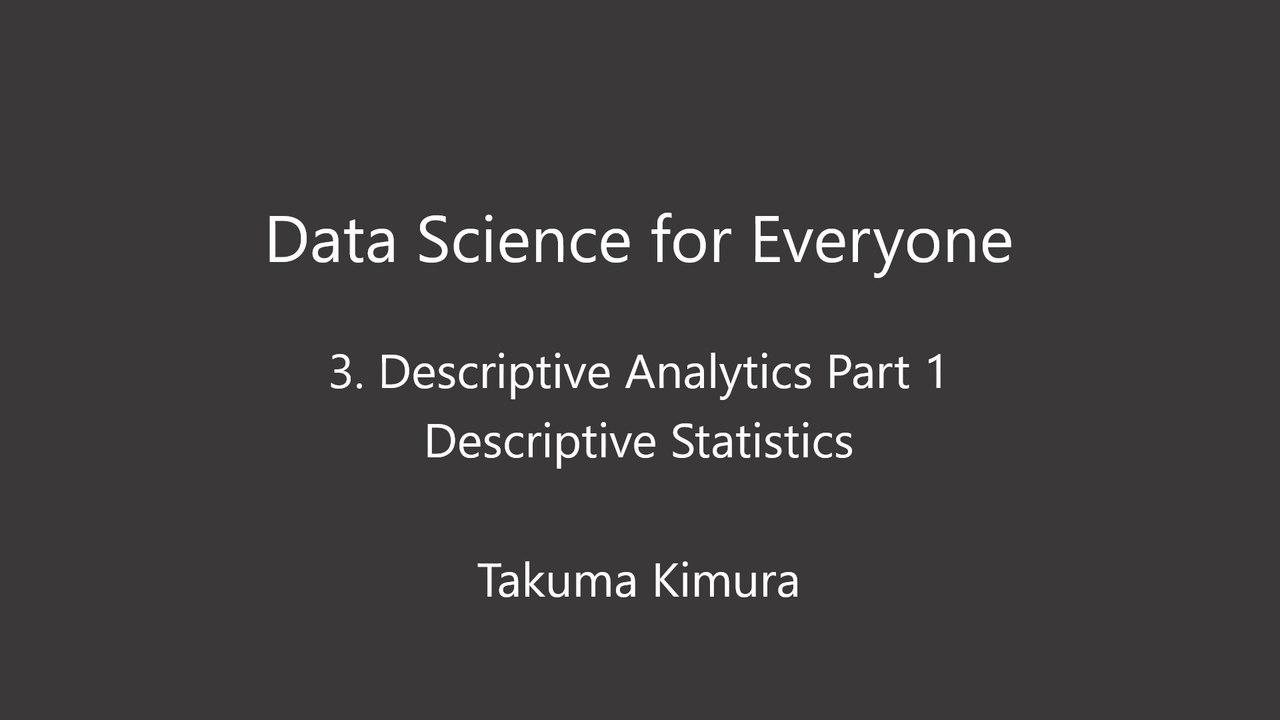 Data Science for Everyone

3. Descriptive Analytics Part 1
Descriptive Statistics

Takuma Kimura